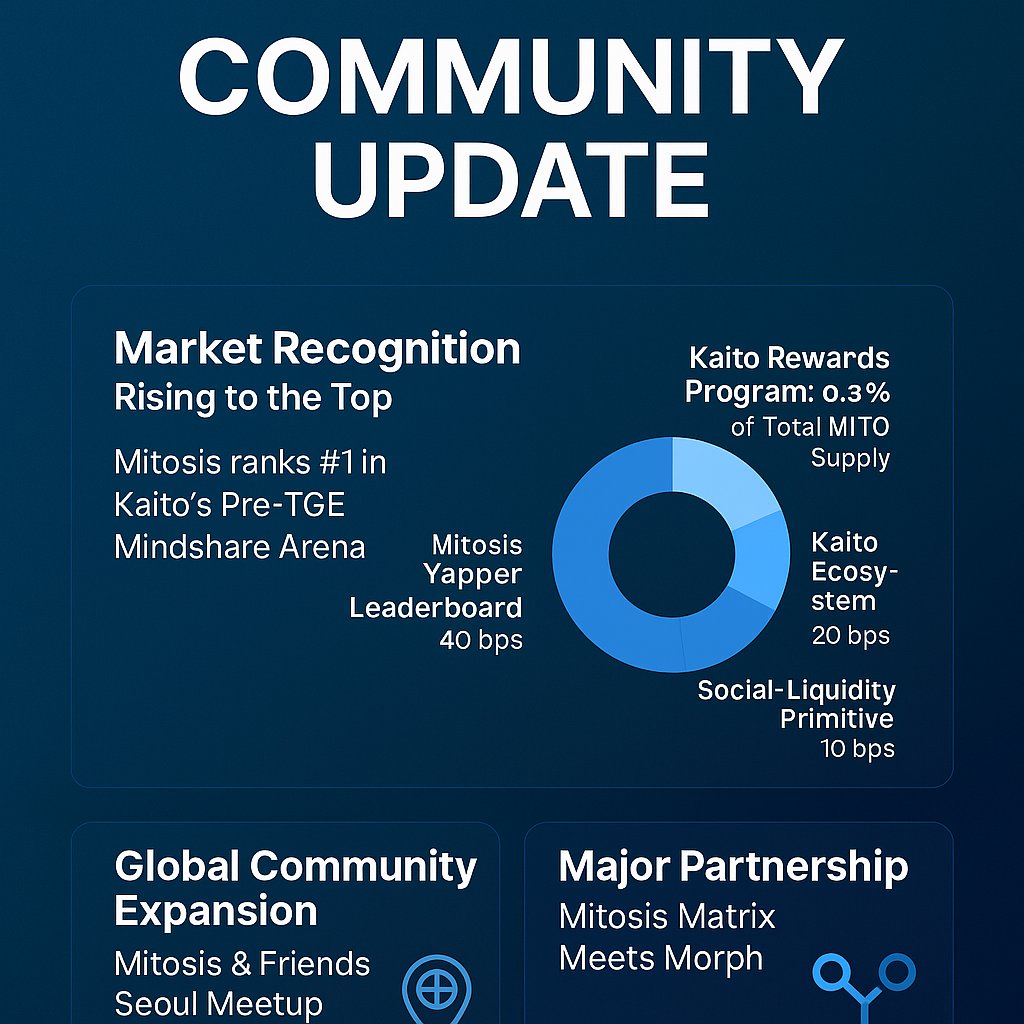 COMMUNITY UPDATE

Market Recognition
Rising to the Top

Mitosis ranks #1 in Kaito's Pre-TGE Mindshare Arena

Kaito Rewards Program: 0.3% of Total MITO Supply

Mitosis Yapper Leaderboard 40 bps

Kaito Ecosystem 20 bps

Social-Liquidity Primitive 10 bps

Global Community Expansion
Mitosis & Friends Seoul Meetup

Major Partnership
Mitosis Matrix Meets Morph